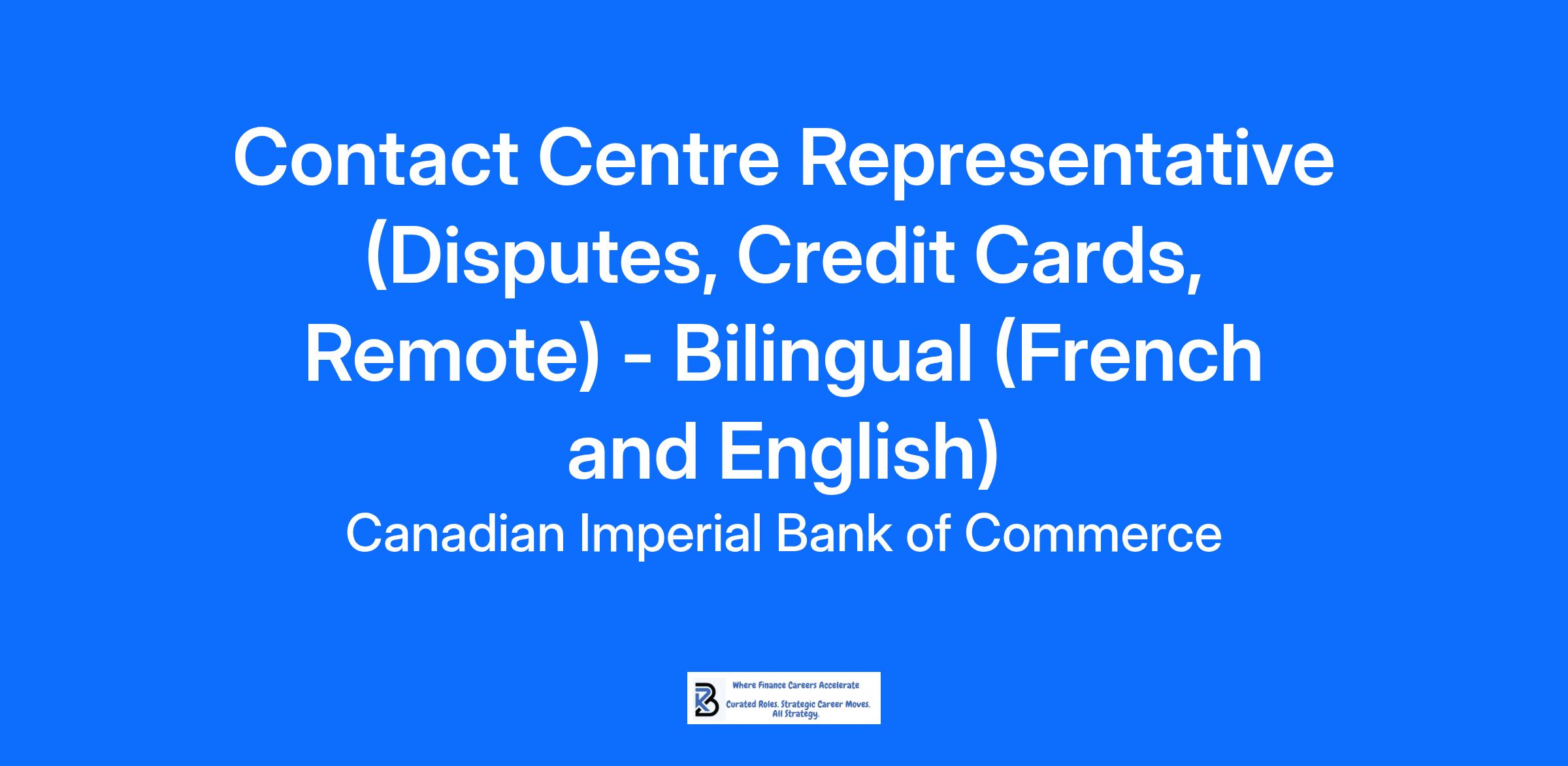 Contact Centre Representative (Disputes, Credit Cards, Remote) - Bilingual (French and English)

Canadian Imperial Bank of Commerce

Where Finance Careers Accelerate

Curated Roles. Strategic Career Moves. All Strategy.